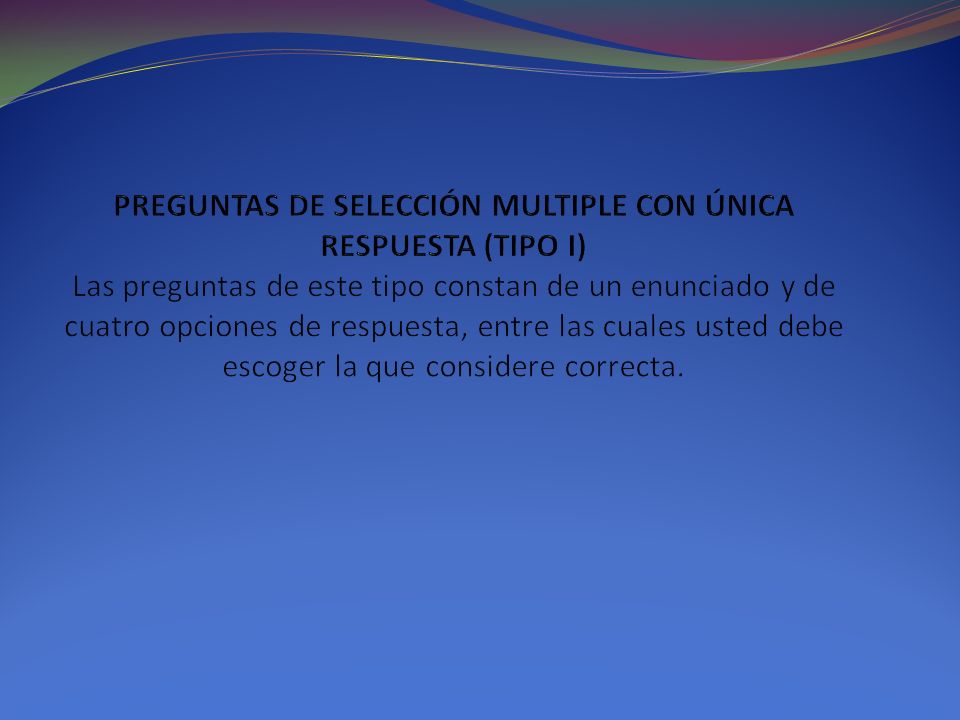 PREGUNTAS DE SELECCIÓN MULTIPLE CON ÚNICA RESPUESTA (TIPO I)
Las preguntas de este tipo constan de un enunciado y de cuatro opciones de respuesta, entre las cuales usted debe escoger la que considere correcta.